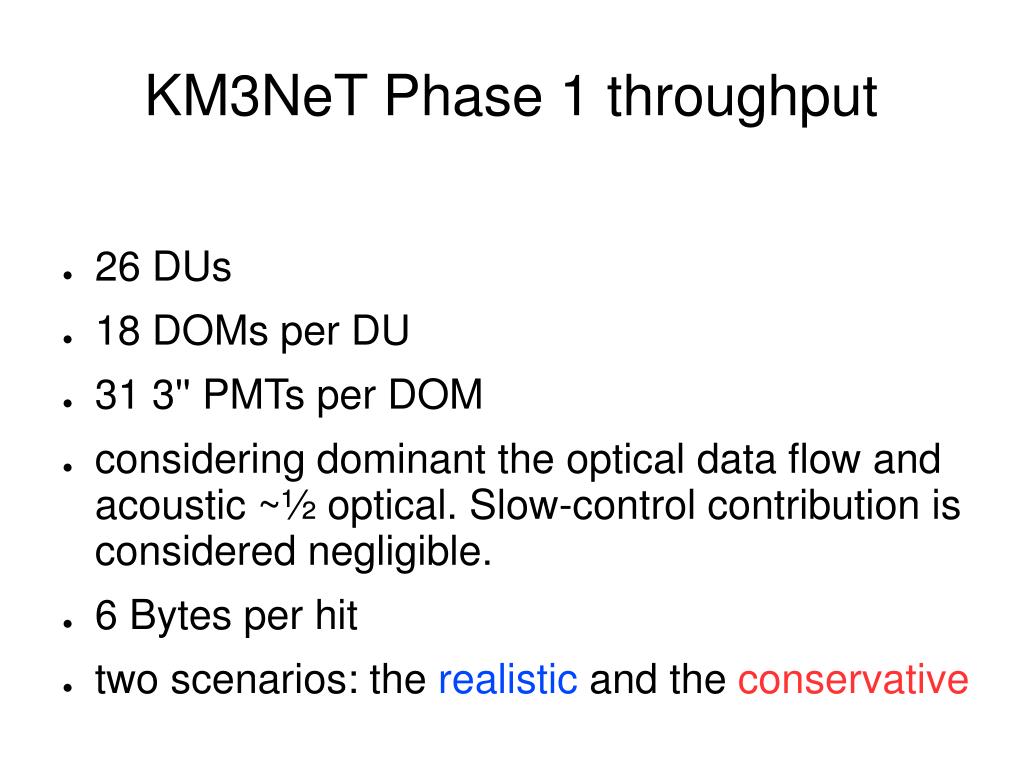 KM3NeT Phase 1 throughput

- 26 DUs
- 18 DOMs per DU
- 31 3" PMTs per DOM
- considering dominant the optical data flow and acoustic ~½ optical. Slow-control contribution is considered negligible.
- 6 Bytes per hit
- two scenarios: the realistic and the conservative